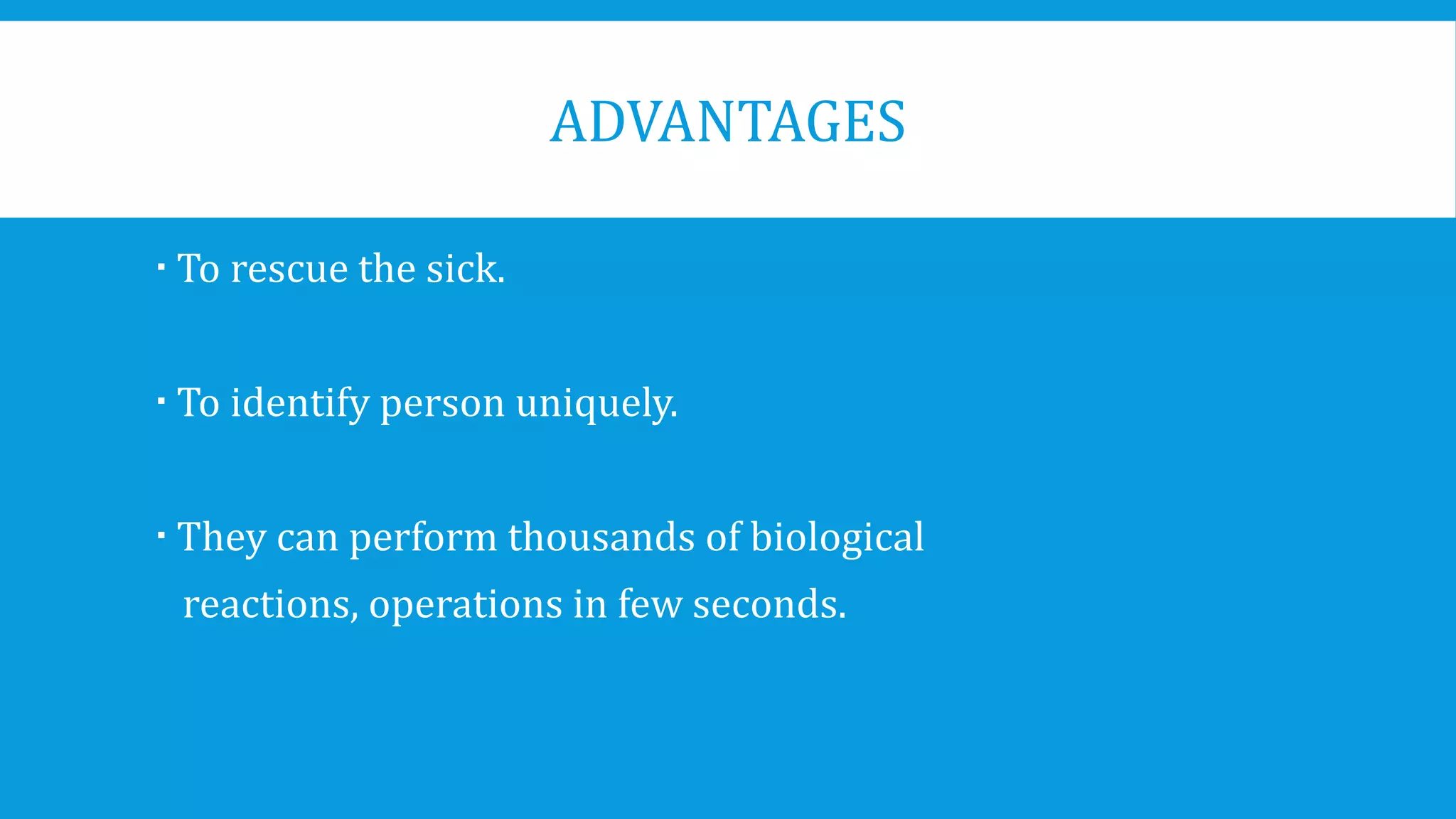 ADVANTAGES

▪ To rescue the sick.

▪ To identify person uniquely.

▪ They can perform thousands of biological reactions, operations in few seconds.